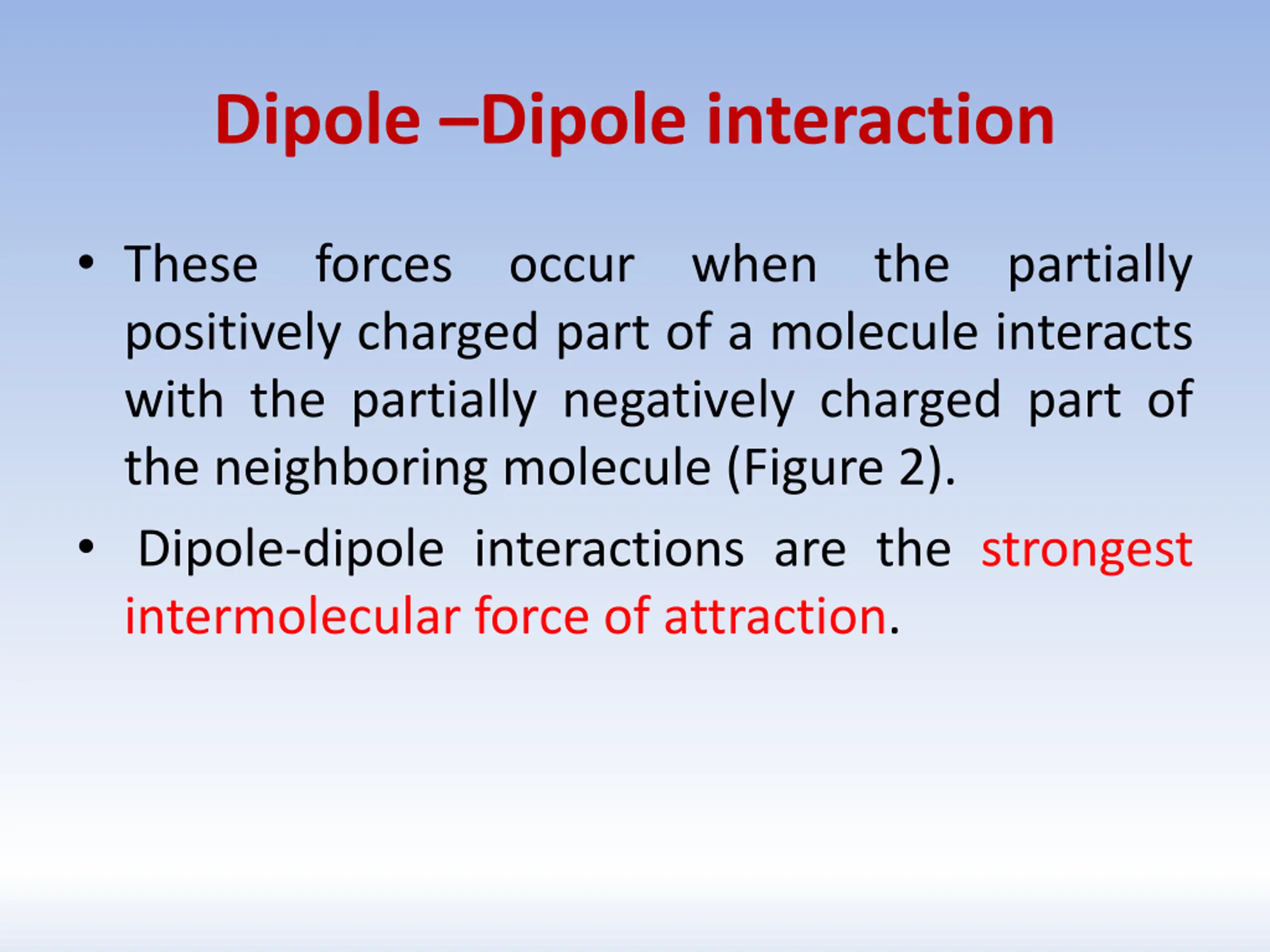 Dipole –Dipole interaction

• These forces occur when the partially positively charged part of a molecule interacts with the partially negatively charged part of the neighboring molecule (Figure 2).

• Dipole-dipole interactions are the strongest intermolecular force of attraction.